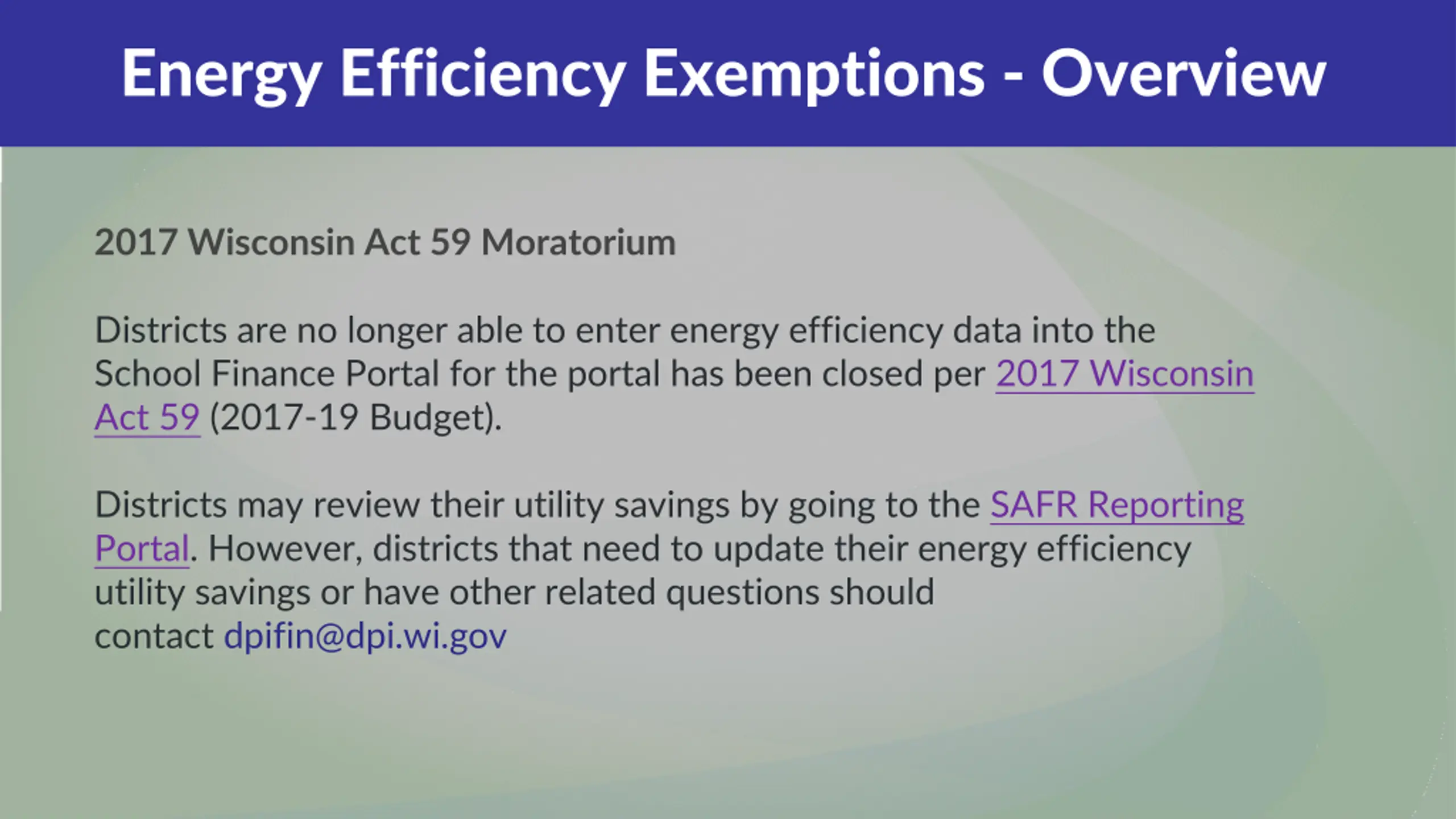 Energy Efficiency Exemptions - Overview

2017 Wisconsin Act 59 Moratorium

Districts are no longer able to enter energy efficiency data into the School Finance Portal for the portal has been closed per 2017 Wisconsin Act 59 (2017-19 Budget).

Districts may review their utility savings by going to the SAFR Reporting Portal. However, districts that need to update their energy efficiency utility savings or have other related questions should contact dpifin@dpi.wi.gov